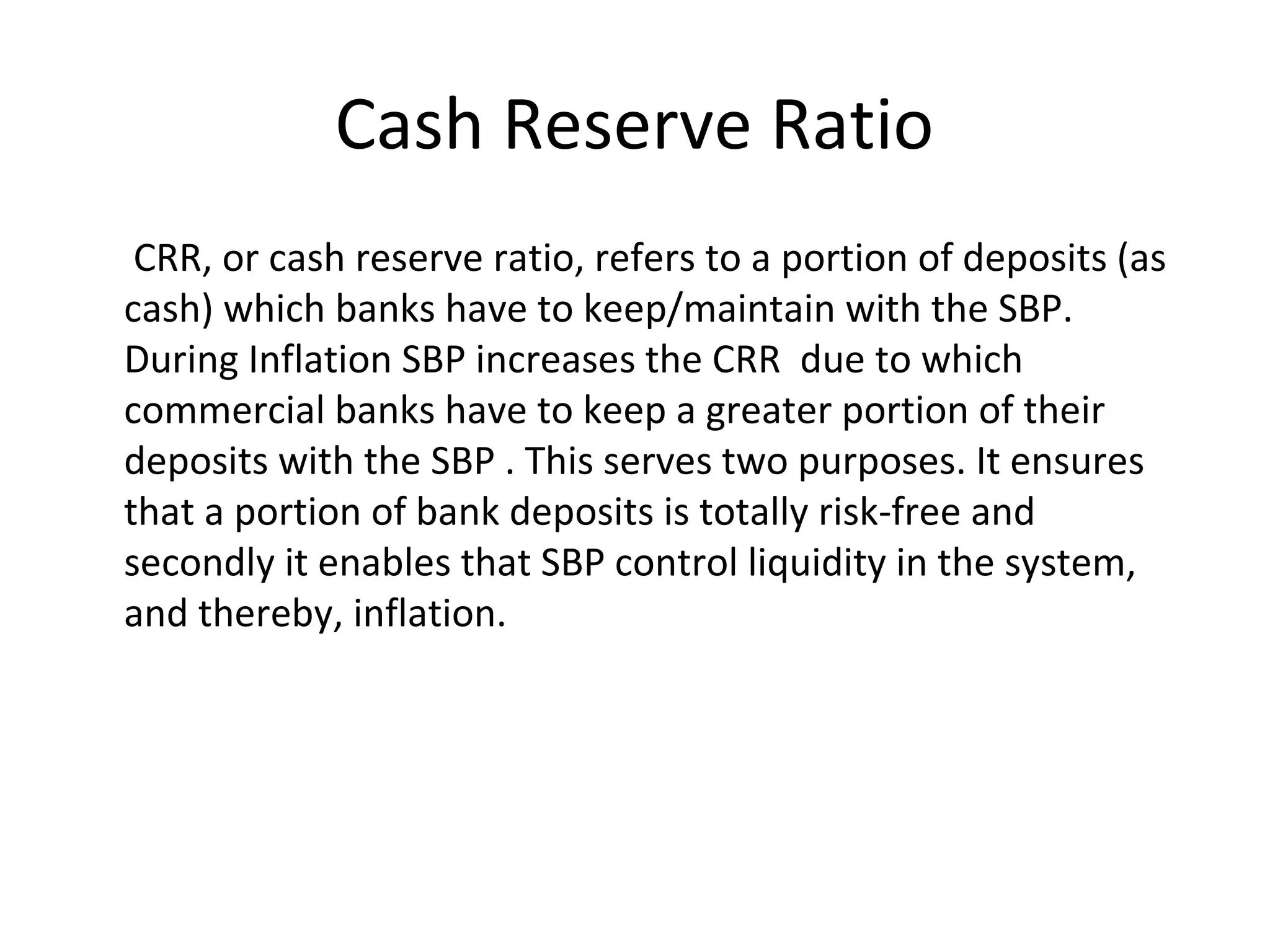 Cash Reserve Ratio

CRR, or cash reserve ratio, refers to a portion of deposits (as cash) which banks have to keep/maintain with the SBP. During Inflation SBP increases the CRR due to which commercial banks have to keep a greater portion of their deposits with the SBP . This serves two purposes. It ensures that a portion of bank deposits is totally risk-free and secondly it enables that SBP control liquidity in the system, and thereby, inflation.